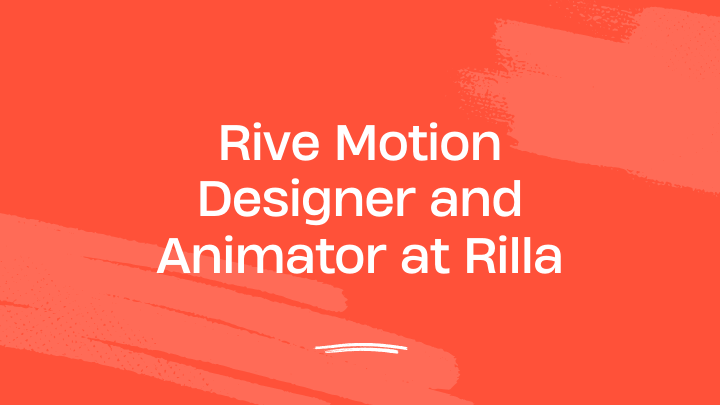 Rive Motion Designer and Animator at Rilla